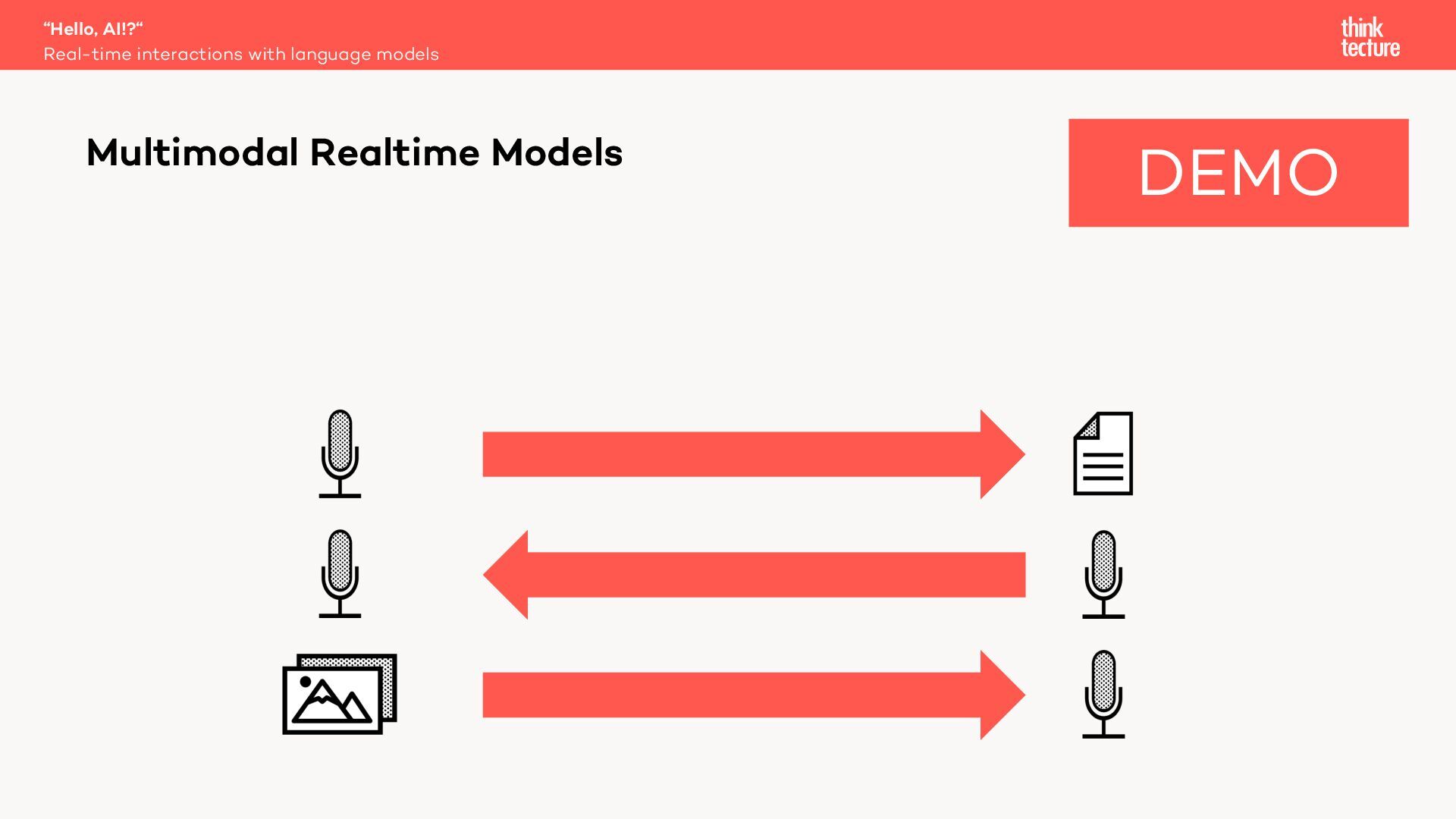 “Hello, AI!?“
Real-time interactions with language models

think
tecture

Multimodal Realtime Models

DEMO